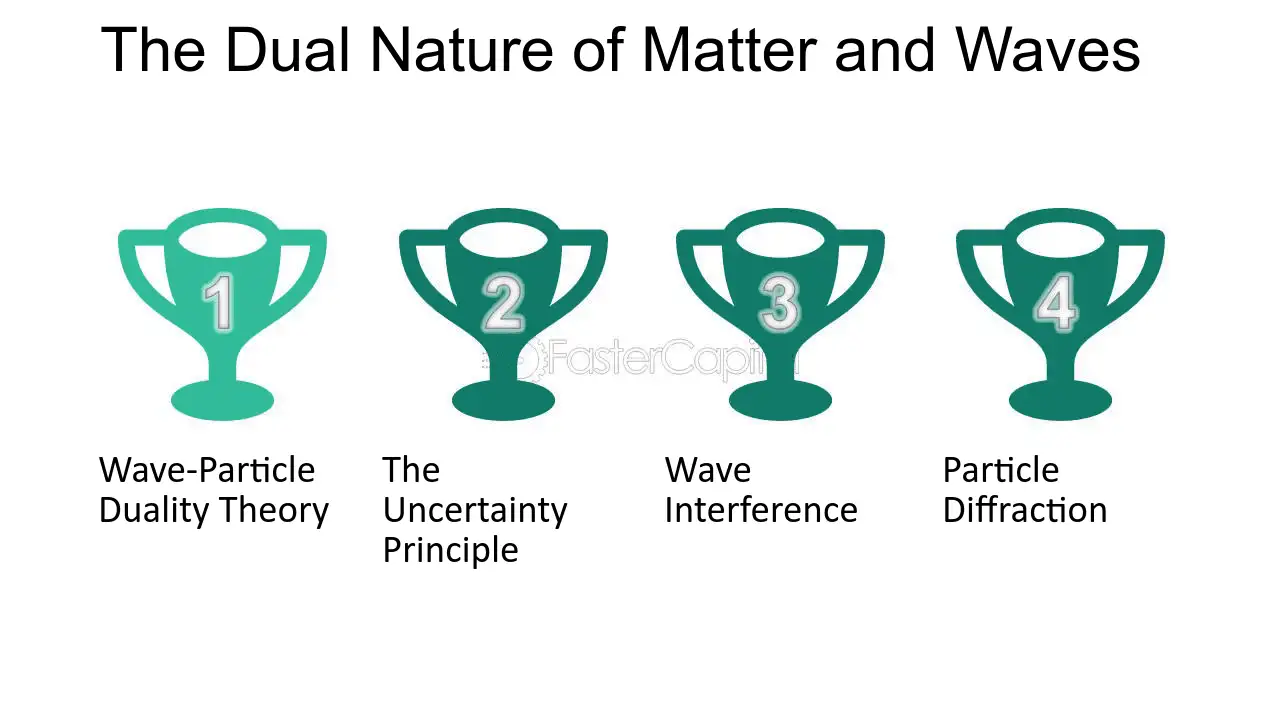 The Dual Nature of Matter and Waves

1

Wave-Particle Duality Theory

2

The Uncertainty Principle

3

Wave Interference

4

Particle Diffraction

FasterCapital